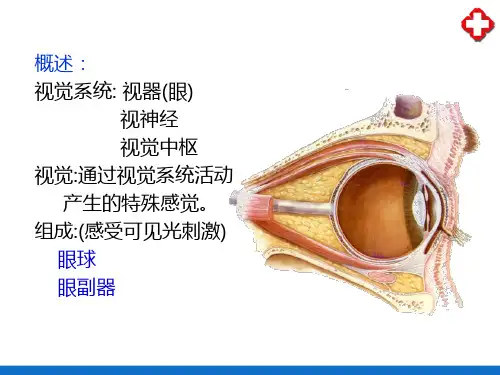 概述：
视觉系统: 视器(眼)
视神经
视觉中枢
视觉:通过视觉系统活动产生的特殊感觉。
组成:(感受可见光刺激)
眼球
眼副器